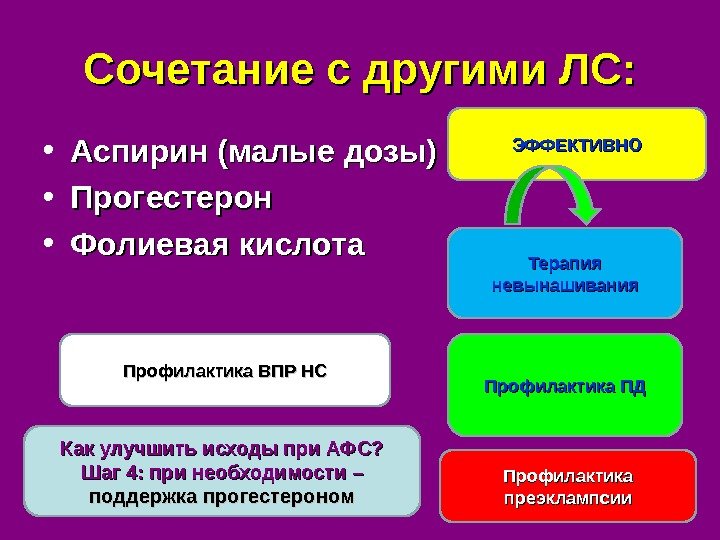 Сочетание с другими ЛС:

• Аспирин (малые дозы)
• Прогестерон
• Фолиевая кислота

ЭФФЕКТИВНО

Терапия невынашивания

Профилактика ВПР НС

Профилактика ПД

Как улучшить исходы при АФС? Шаг 4: при необходимости – поддержка прогестероном

Профилактика преэклампсии